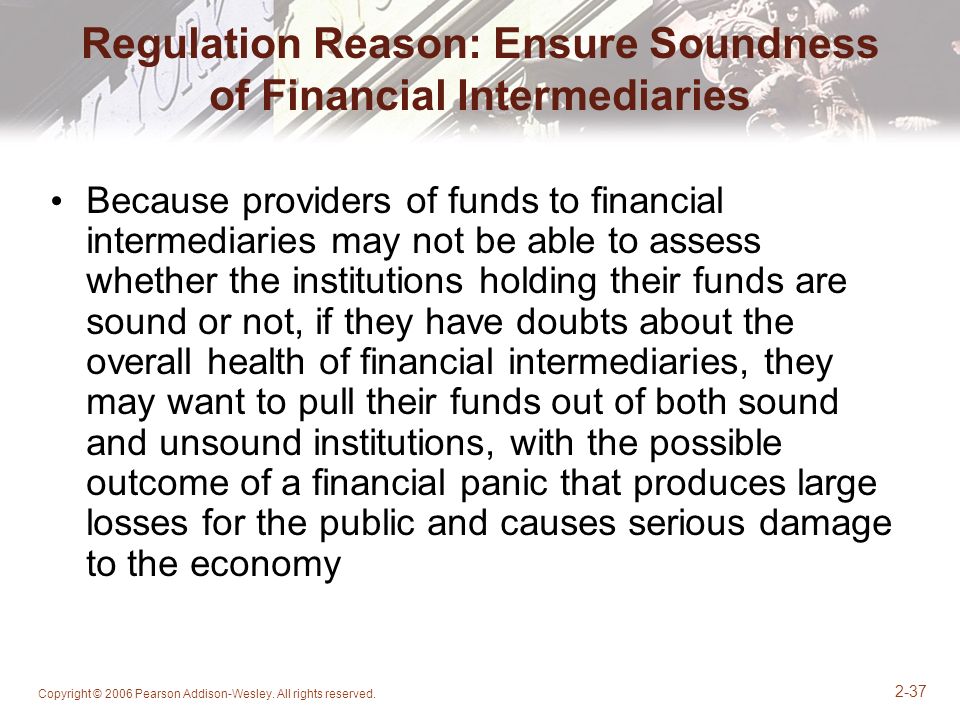 Regulation Reason: Ensure Soundness of Financial Intermediaries

• Because providers of funds to financial intermediaries may not be able to assess whether the institutions holding their funds are sound or not, if they have doubts about the overall health of financial intermediaries, they may want to pull their funds out of both sound and unsound institutions, with the possible outcome of a financial panic that produces large losses for the public and causes serious damage to the economy

Copyright © 2006 Pearson Addison-Wesley. All rights reserved.

2-37